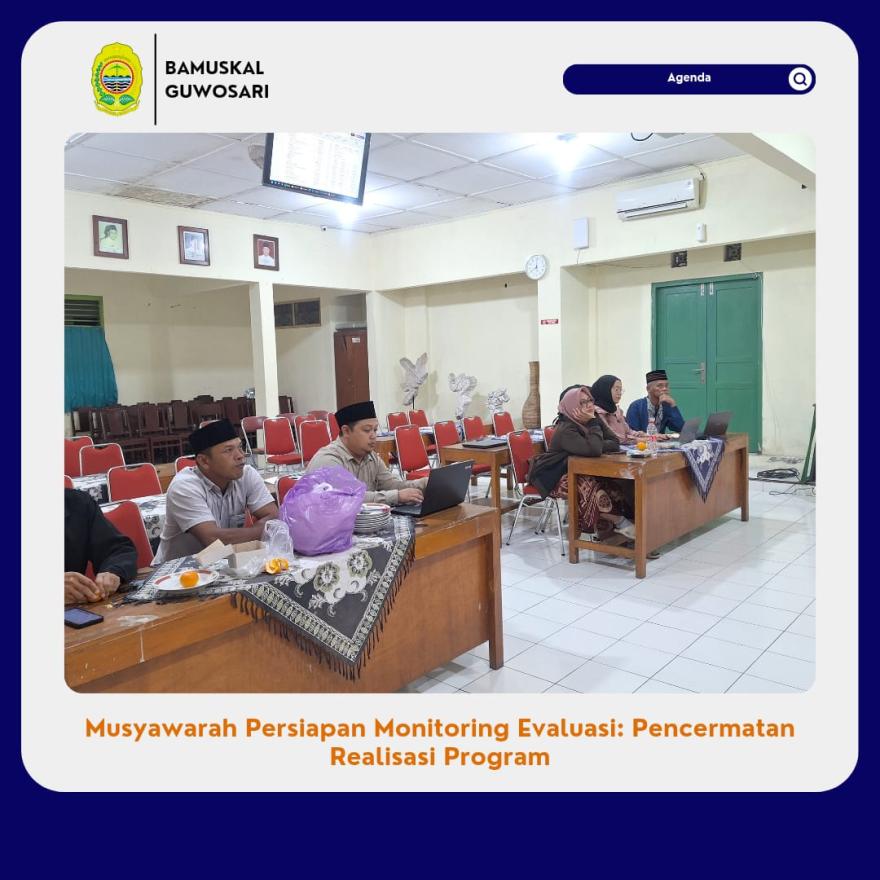 BAMUSKAL
GUWOSARI

Agenda

Musyawarah Persiapan Monitoring Evaluasi: Pencermatan Realisasi Program